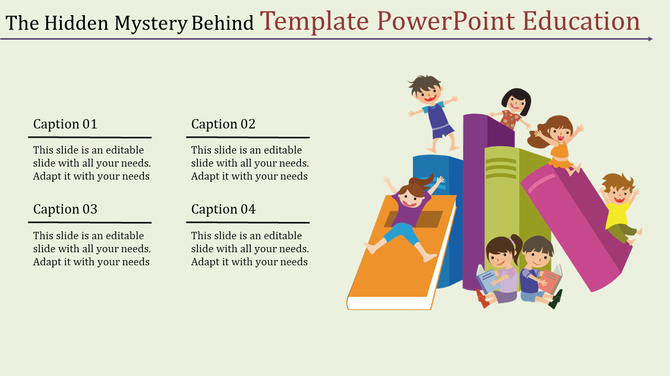 The Hidden Mystery Behind Template PowerPoint Education

Caption 01

This slide is an editable slide with all your needs. Adapt it with your needs

Caption 02

This slide is an editable slide with all your needs. Adapt it with your needs

Caption 03

This slide is an editable slide with all your needs. Adapt it with your needs

Caption 04

This slide is an editable slide with all your needs. Adapt it with your needs